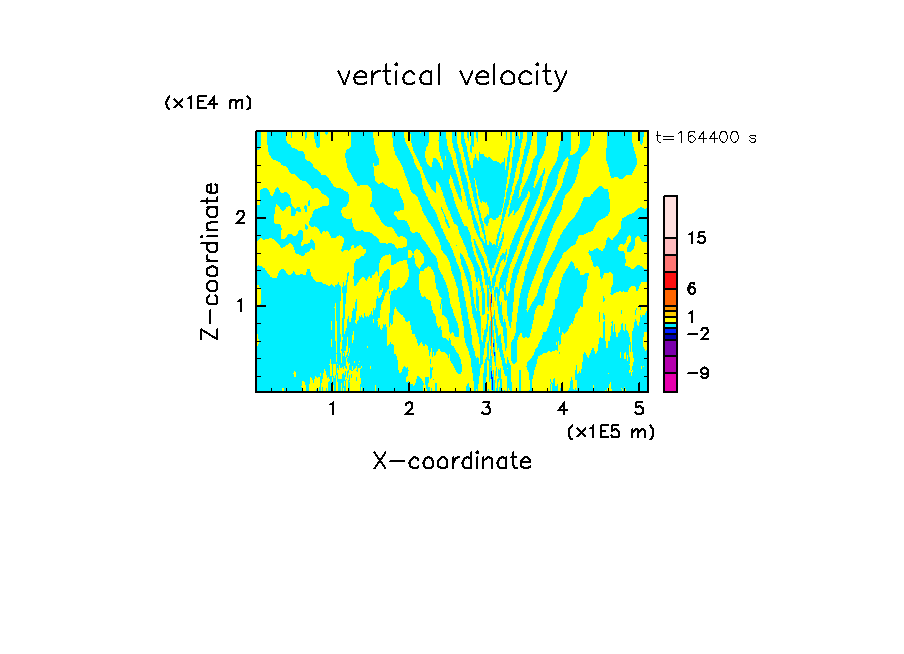 vertical velocity

(x1E4 m)

t=164400 s

Z-coordinate

2

1

15

6

1

−2

−9

1 2 3 4 5

(x1E5 m)

X-coordinate